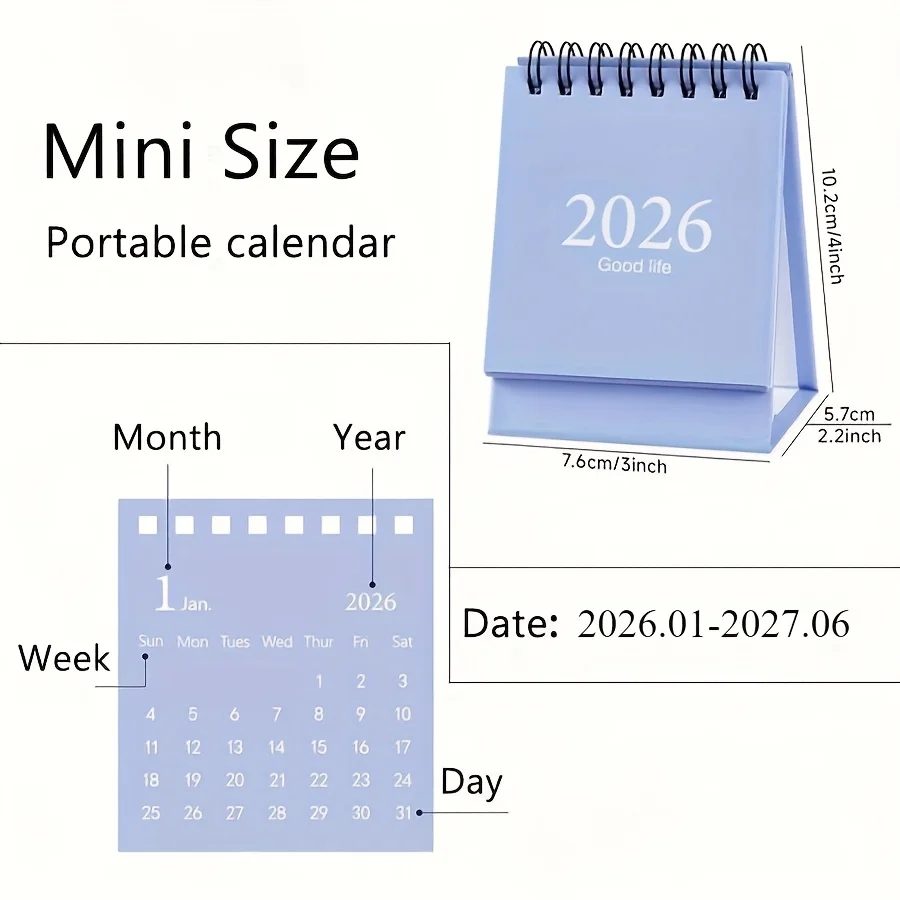 Mini Size

Portable calendar

2026
Good life

10.2cm/4inch

5.7cm
2.2inch

7.6cm/3inch

Month

Year

1 Jan.

2026

Week

| Sun | Mon | Tues | Wed | Thur | Fri | Sat |
|---|---|---|---|---|---|---|
| | | | | 1 | 2 | 3 |
| 4 | 5 | 6 | 7 | 8 | 9 | 10 |
| 11 | 12 | 13 | 14 | 15 | 16 | 17 |
| 18 | 19 | 20 | 21 | 22 | 23 | 24 |
| 25 | 26 | 27 | 28 | 29 | 30 | 31 |

Day

Date: 2026.01-2027.06